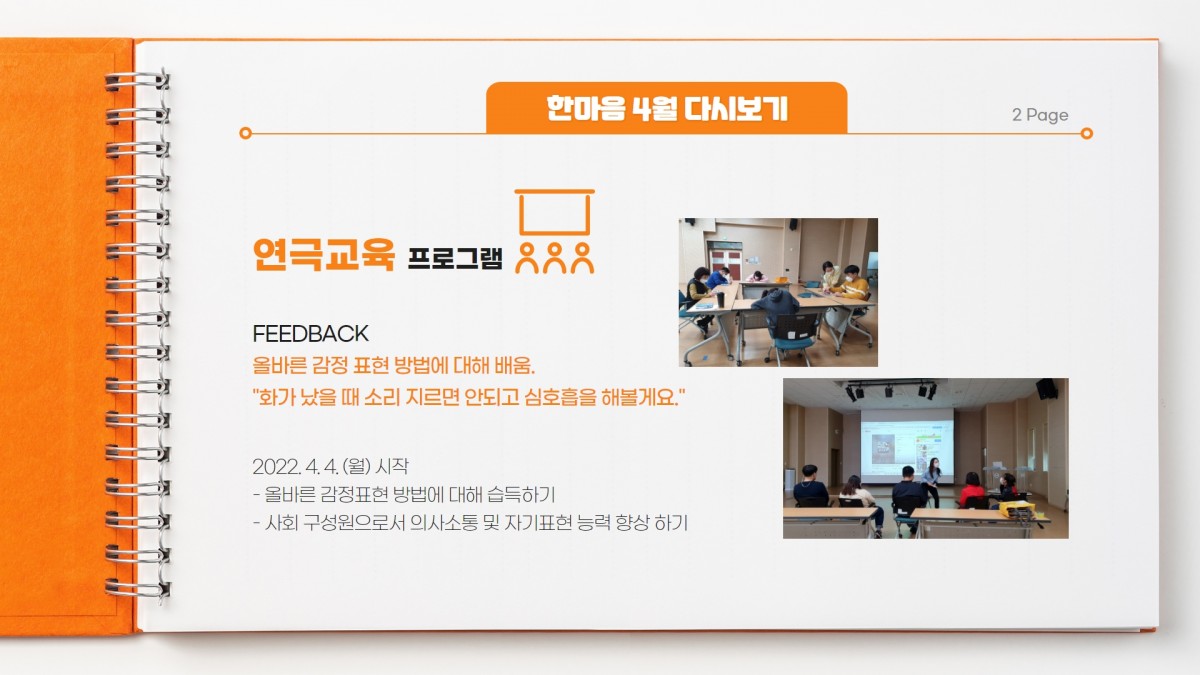 한마음 4월 다시보기

2 Page

연극교육 프로그램

FEEDBACK
올바른 감정 표현 방법에 대해 배움.
"화가 났을 때 소리 지르면 안되고 심호흡을 해볼게요."

2022. 4. 4. (월) 시작
- 올바른 감정표현 방법에 대해 습득하기
- 사회 구성원으로서 의사소통 및 자기표현 능력 향상 하기